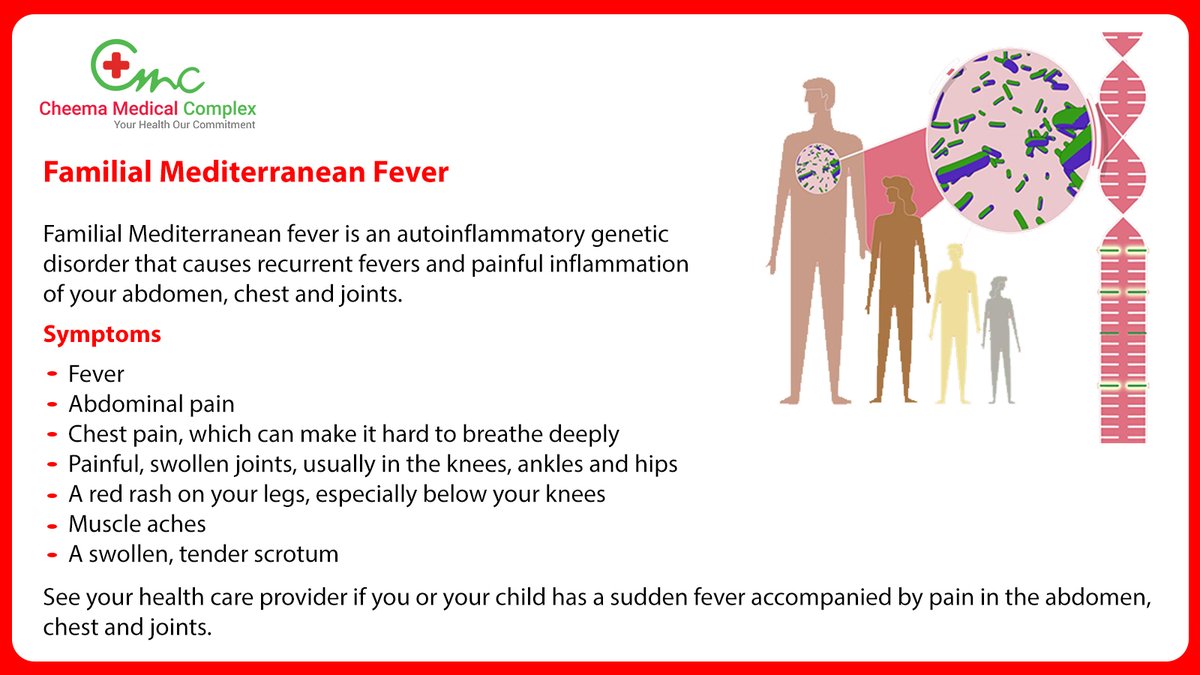 Cmc
Cheema Medical Complex
Your Health Our Commitment

Familial Mediterranean Fever

Familial Mediterranean fever is an autoinflammatory genetic disorder that causes recurrent fevers and painful inflammation of your abdomen, chest and joints.

Symptoms

- Fever
- Abdominal pain
- Chest pain, which can make it hard to breathe deeply
- Painful, swollen joints, usually in the knees, ankles and hips
- A red rash on your legs, especially below your knees
- Muscle aches
- A swollen, tender scrotum

See your health care provider if you or your child has a sudden fever accompanied by pain in the abdomen, chest and joints.